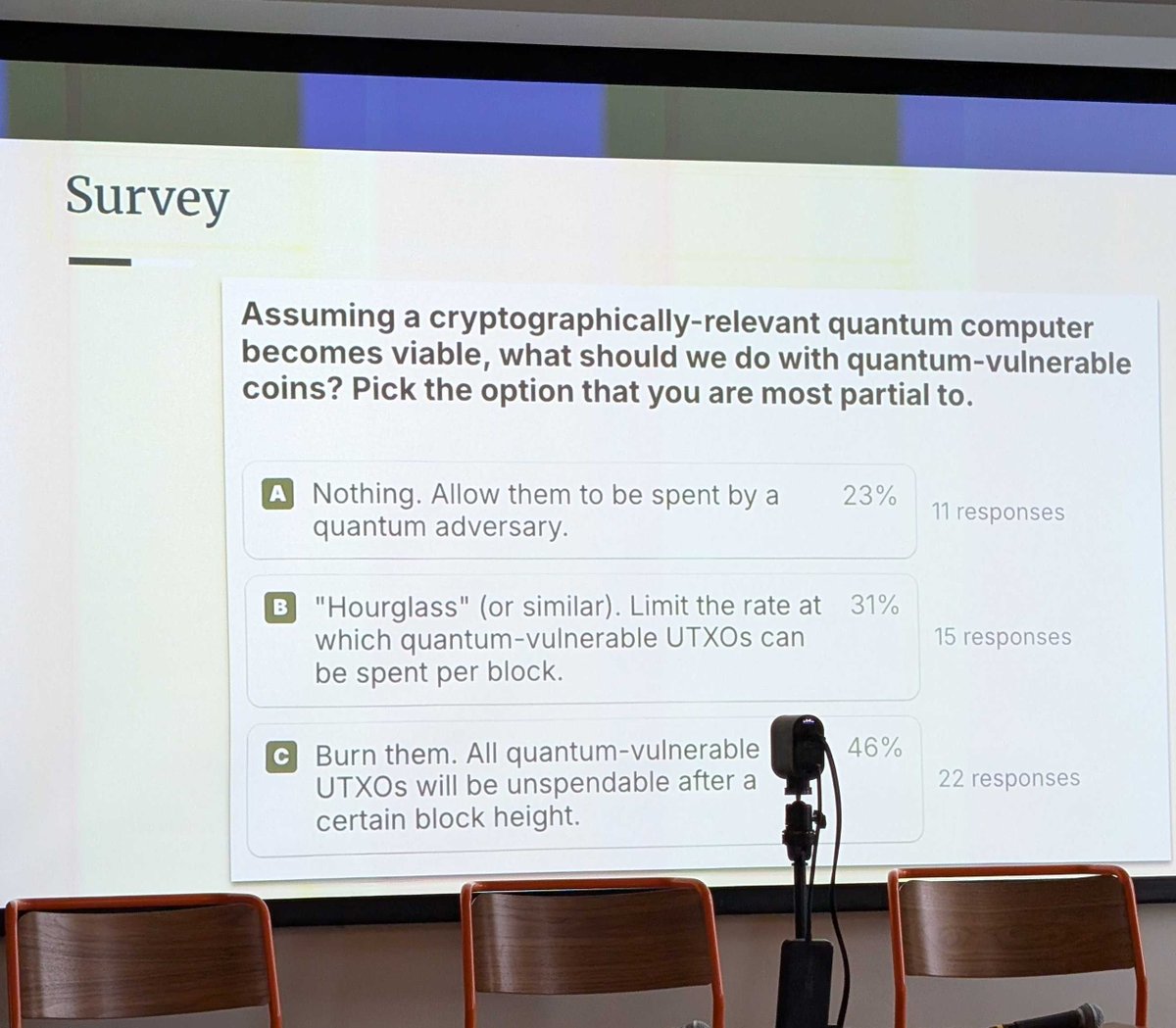 Survey

Assuming a cryptographically-relevant quantum computer becomes viable, what should we do with quantum-vulnerable coins? Pick the option that you are most partial to.

A Nothing. Allow them to be spent by a quantum adversary. 23% 11 responses

B "Hourglass" (or similar). Limit the rate at which quantum-vulnerable UTXOs can be spent per block. 31% 15 responses

C Burn them. All quantum-vulnerable UTXOs will be unspendable after a certain block height. 46% 22 responses